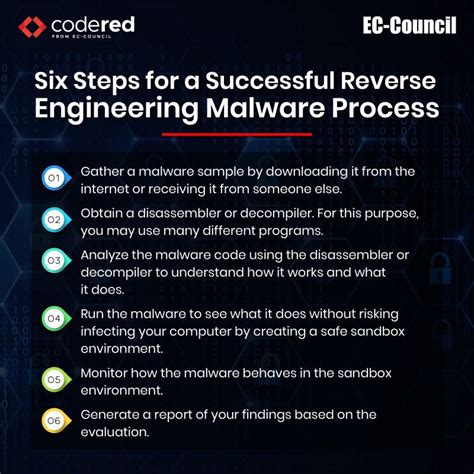 codered
FROM EC-COUNCIL

EC-Council

Six Steps for a Successful Reverse Engineering Malware Process

01 Gather a malware sample by downloading it from the internet or receiving it from someone else.

02 Obtain a disassembler or decompiler. For this purpose, you may use many different programs.

03 Analyze the malware code using the disassembler or decompiler to understand how it works and what it does.

04 Run the malware to see what it does without risking infecting your computer by creating a safe sandbox environment.

05 Monitor how the malware behaves in the sandbox environment.

06 Generate a report of your findings based on the evaluation.